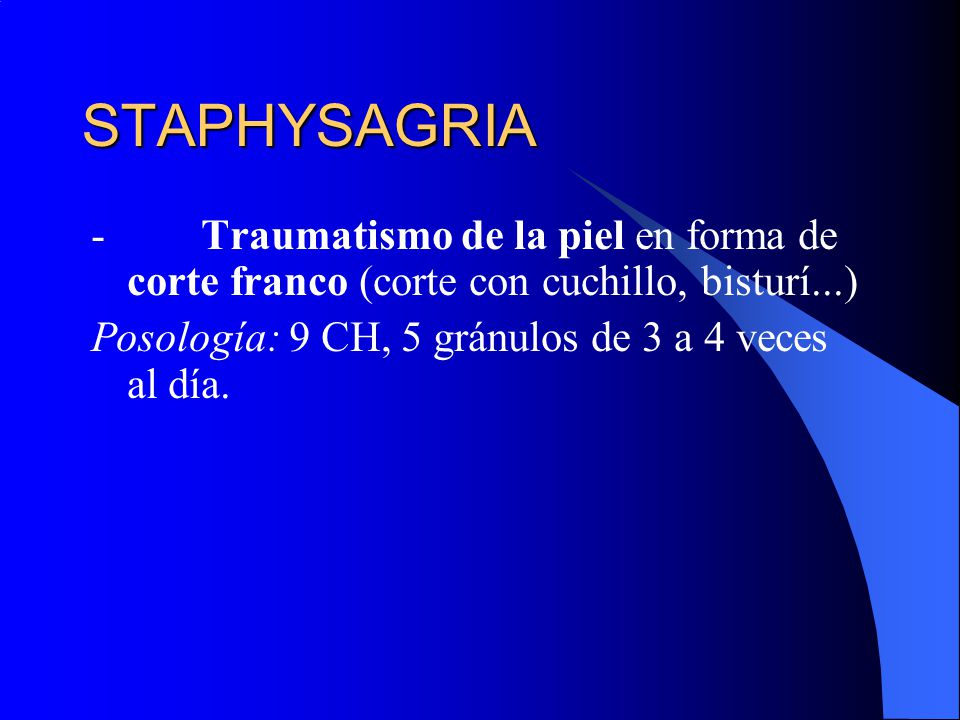 STAPHYSAGRIA

- Traumatismo de la piel en forma de corte franco (corte con cuchillo, bisturí...)

Posología: 9 CH, 5 gránulos de 3 a 4 veces al día.